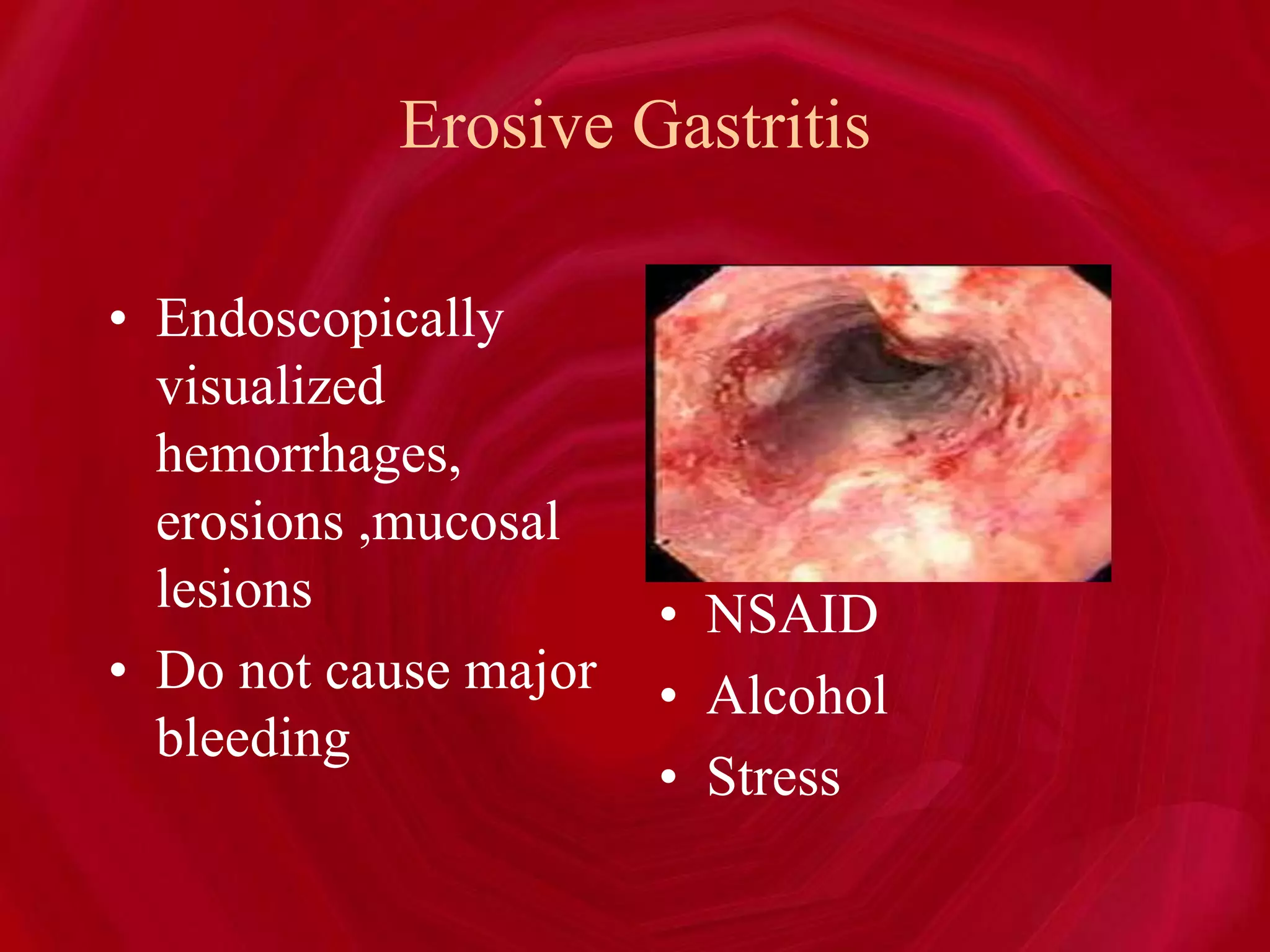 Erosive Gastritis

• Endoscopically visualized hemorrhages, erosions ,mucosal lesions
• Do not cause major bleeding

• NSAID
• Alcohol
• Stress